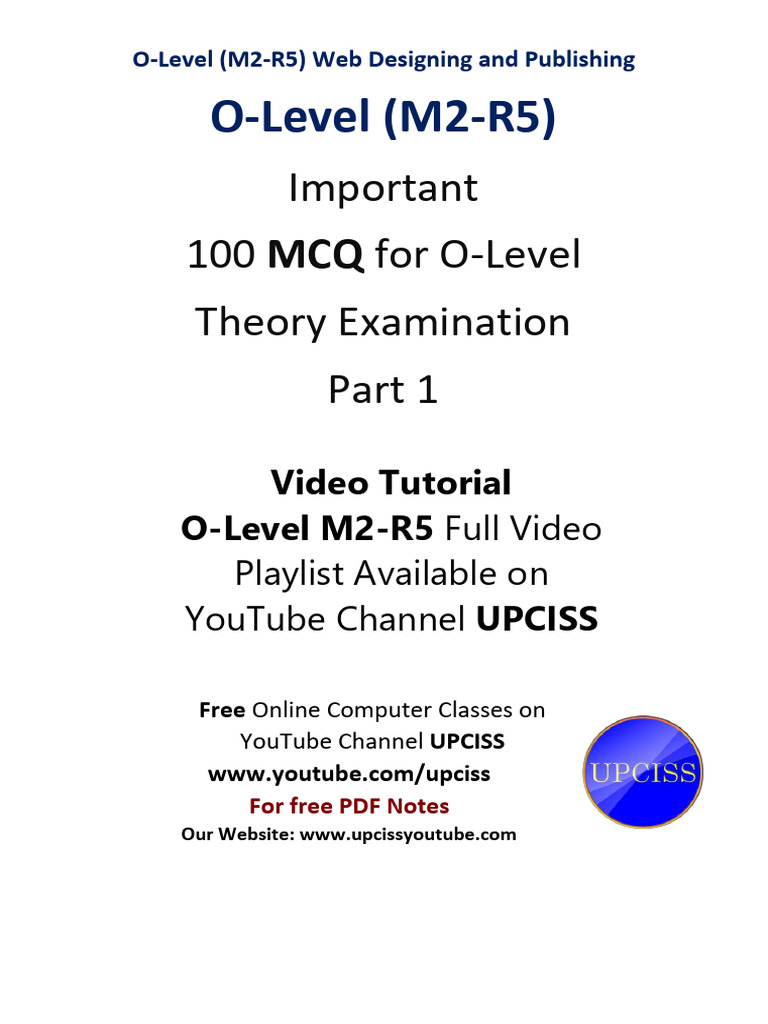 O-Level (M2-R5) Web Designing and Publishing

O-Level (M2-R5)

Important
100 MCQ for O-Level
Theory Examination
Part 1

Video Tutorial
O-Level M2-R5 Full Video Playlist Available on YouTube Channel UPCISS

Free Online Computer Classes on YouTube Channel UPCISS
www.youtube.com/upciss
For free PDF Notes
Our Website: www.upcissyoutube.com

UPCISS